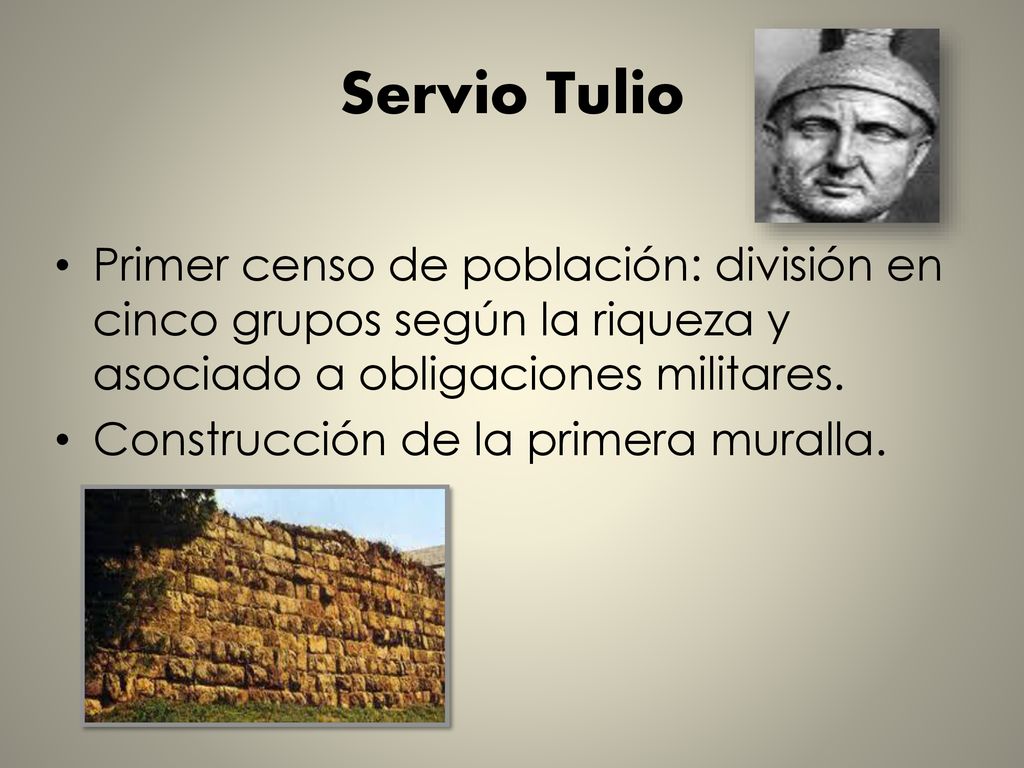 Servio Tulio

• Primer censo de población: división en cinco grupos según la riqueza y asociado a obligaciones militares.
• Construcción de la primera muralla.